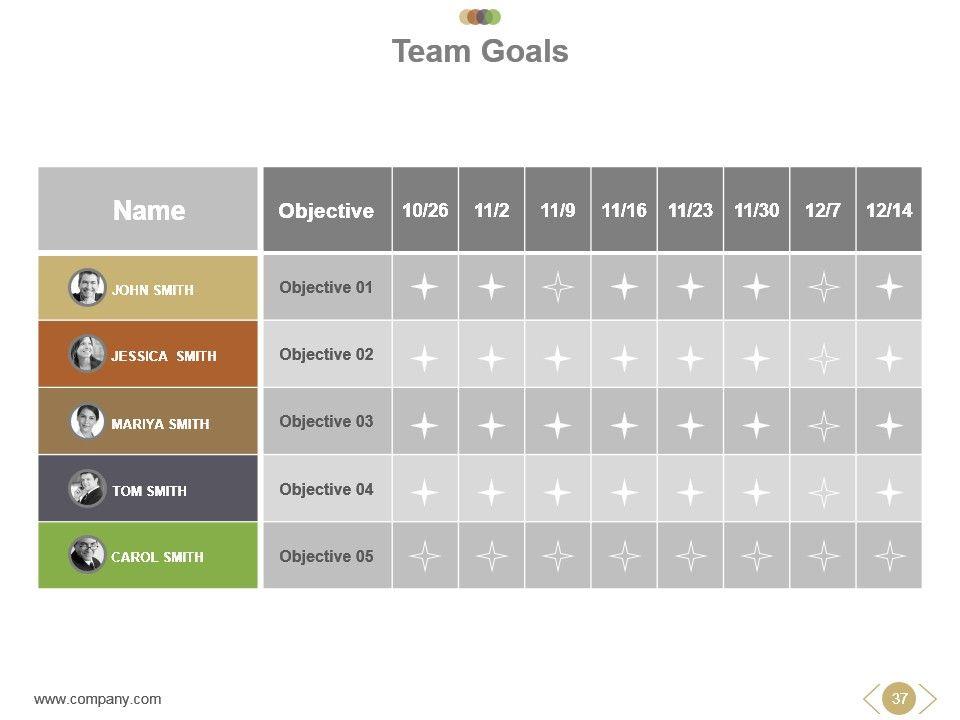 Team Goals

| Name | Objective | 10/26 | 11/2 | 11/9 | 11/16 | 11/23 | 11/30 | 12/7 | 12/14 |
|---|---|---|---|---|---|---|---|---|---|
| JOHN SMITH | Objective 01 | | | | | | | | |
| JESSICA SMITH | Objective 02 | | | | | | | | |
| MARIYA SMITH | Objective 03 | | | | | | | | |
| TOM SMITH | Objective 04 | | | | | | | | |
| CAROL SMITH | Objective 05 | | | | | | | | |

www.company.com

37